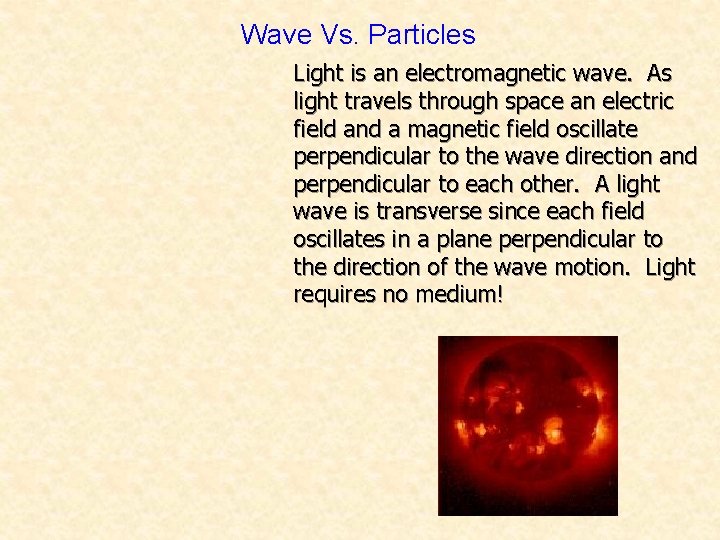 Wave Vs. Particles

Light is an electromagnetic wave. As light travels through space an electric field and a magnetic field oscillate perpendicular to the wave direction and perpendicular to each other. A light wave is transverse since each field oscillates in a plane perpendicular to the direction of the wave motion. Light requires no medium!